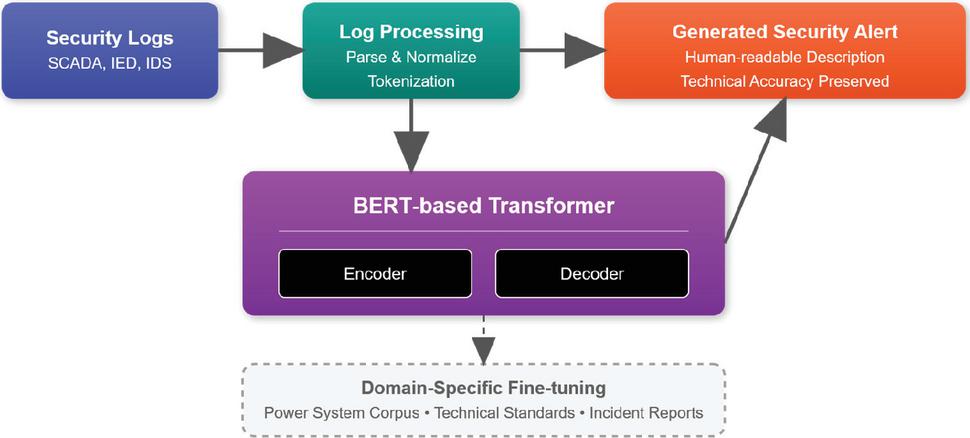 Security Logs
SCADA, IED, IDS

Log Processing
Parse & Normalize
Tokenization

Generated Security Alert
Human-readable Description
Technical Accuracy Preserved

BERT-based Transformer

Encoder

Decoder

Domain-Specific Fine-tuning
Power System Corpus • Technical Standards • Incident Reports